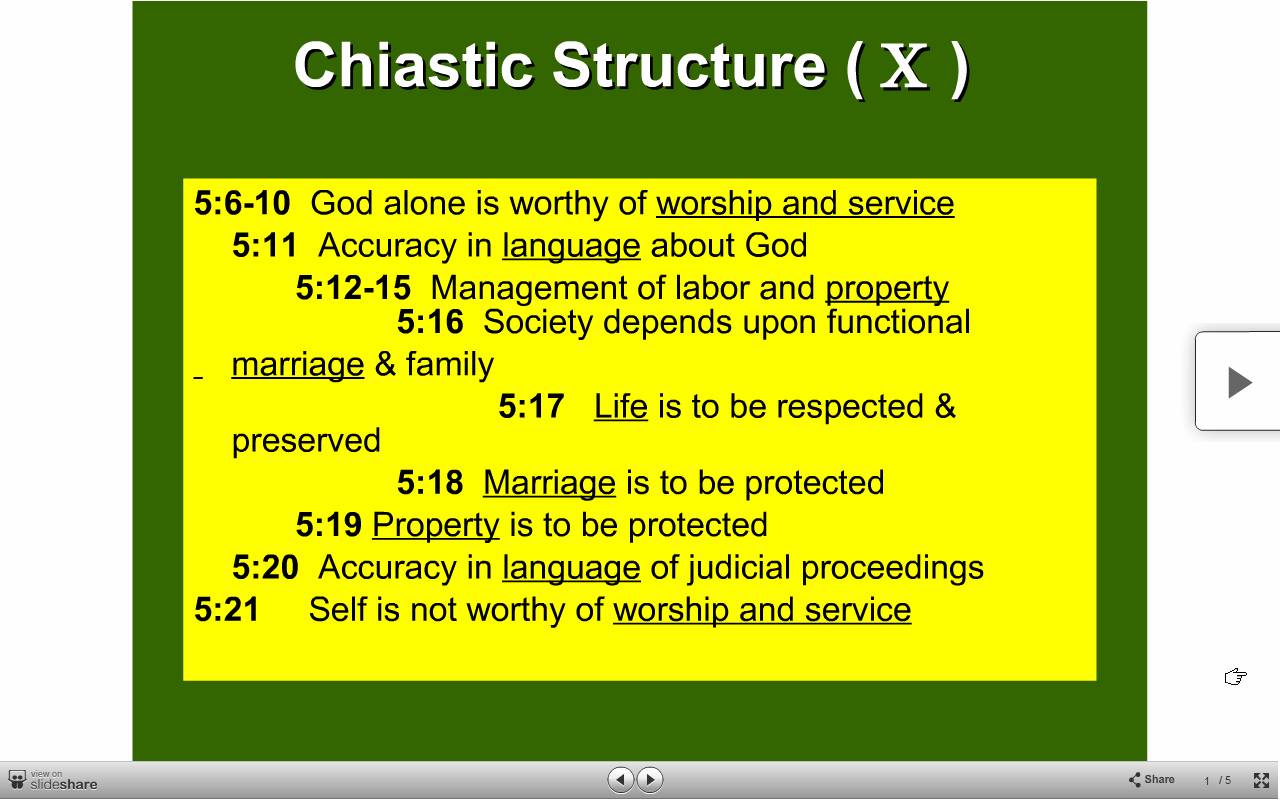 Chiastic Structure ( X )

5:6-10 God alone is worthy of worship and service

5:11 Accuracy in language about God

5:12-15 Management of labor and property

5:16 Society depends upon functional marriage & family

5:17 Life is to be respected & preserved

5:18 Marriage is to be protected

5:19 Property is to be protected

5:20 Accuracy in language of judicial proceedings

5:21 Self is not worthy of worship and service

view on slideshare

Share 1 / 5